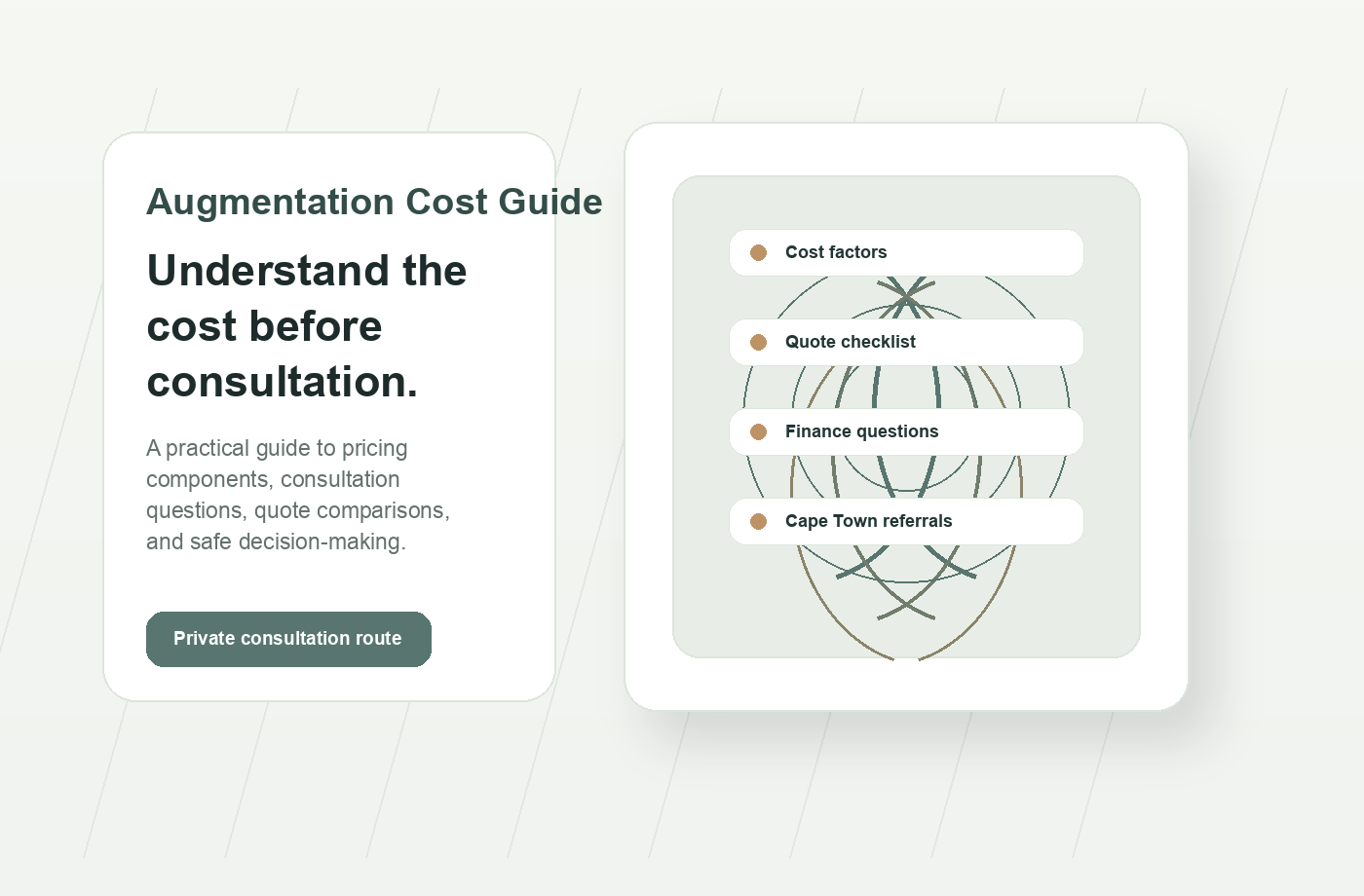 Augmentation Cost Guide

Understand the cost before consultation.

A practical guide to pricing components, consultation questions, quote comparisons, and safe decision-making.

Private consultation route

Cost factors

Quote checklist

Finance questions

Cape Town referrals